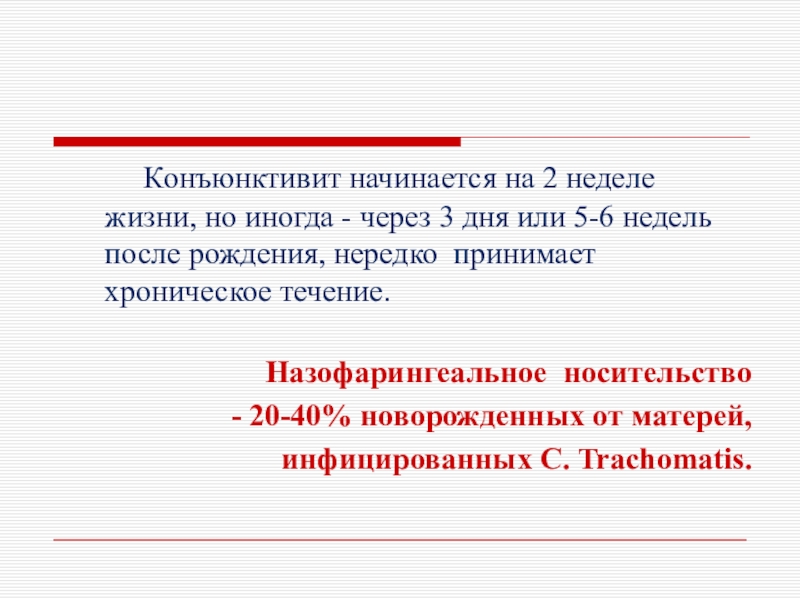 Конъюнктивит начинается на 2 неделе жизни, но иногда - через 3 дня или 5-6 недель после рождения, нередко принимает хроническое течение.

Назофарингеальное носительство
- 20-40% новорожденных от матерей,
инфицированных C. Trachomatis.